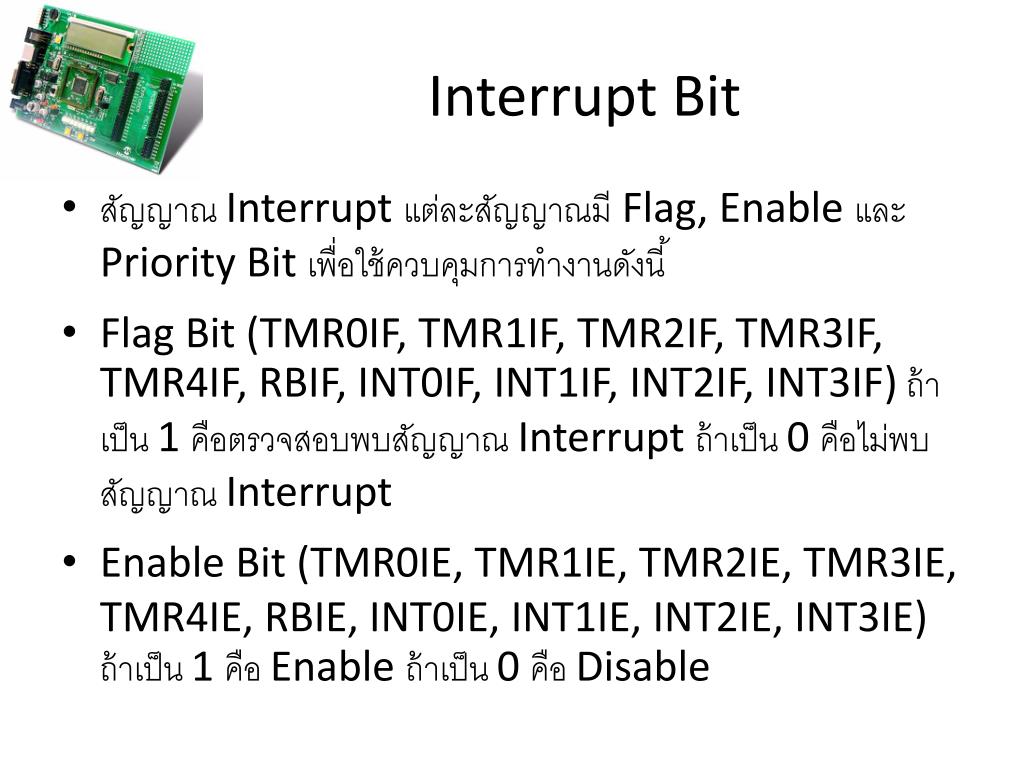 Interrupt Bit

• สัญญาณ Interrupt แต่ละสัญญาณมี Flag, Enable และ Priority Bit เพื่อใช้ควบคุมการทำงานดังนี้

• Flag Bit (TMR0IF, TMR1IF, TMR2IF, TMR3IF, TMR4IF, RBIF, INT0IF, INT1IF, INT2IF, INT3IF) ถ้าเป็น 1 คือตรวจสอบพบสัญญาณ Interrupt ถ้าเป็น 0 คือไม่พบสัญญาณ Interrupt

• Enable Bit (TMR0IE, TMR1IE, TMR2IE, TMR3IE, TMR4IE, RBIE, INT0IE, INT1IE, INT2IE, INT3IE) ถ้าเป็น 1 คือ Enable ถ้าเป็น 0 คือ Disable